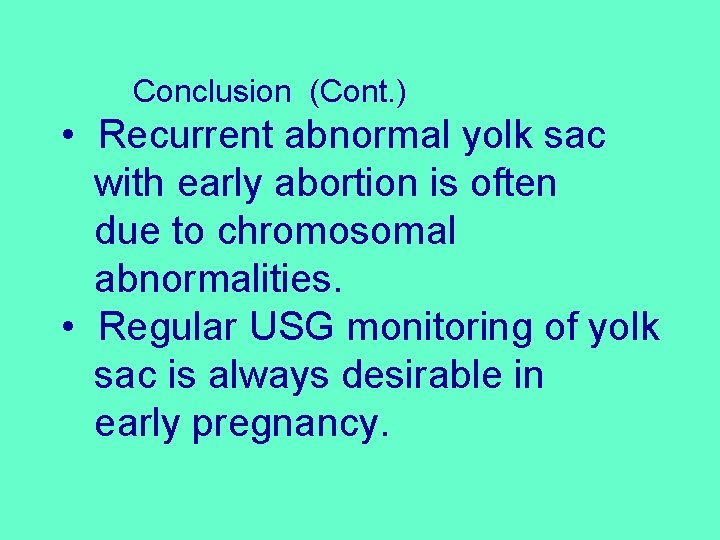 Conclusion (Cont.)

• Recurrent abnormal yolk sac with early abortion is often due to chromosomal abnormalities.

• Regular USG monitoring of yolk sac is always desirable in early pregnancy.